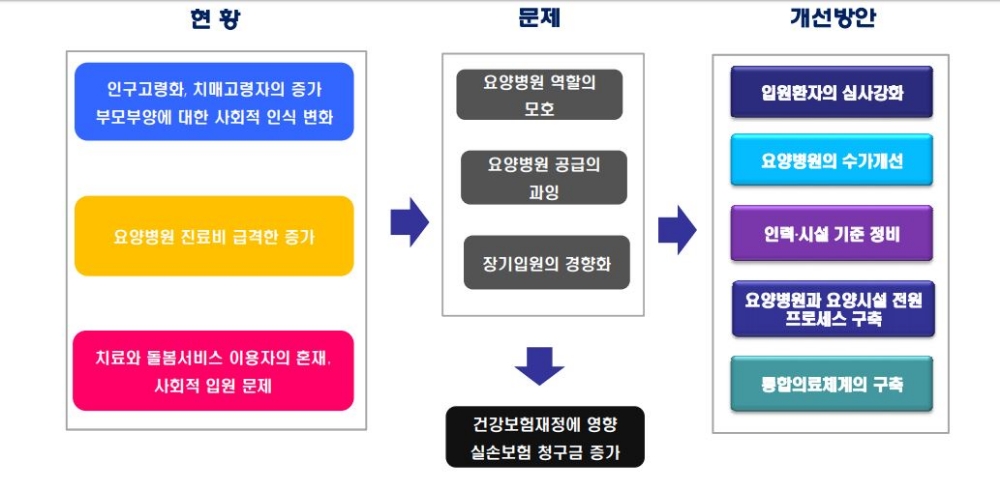 현 황

인구고령화, 치매고령자의 증가
부모부양에 대한 사회적 인식 변화

요양병원 진료비 급격한 증가

치료와 돌봄서비스 이용자의 혼재,
사회적 입원 문제

문제

요양병원 역할의
모호

요양병원 공급의
과잉

장기입원의 경향화

건강보험재정에 영향
실손보험 청구금 증가

개선방안

입원환자의 심사강화

요양병원의 수가개선

인력·시설 기준 정비

요양병원과 요양시설 전원
프로세스 구축

통합의료체계의 구축